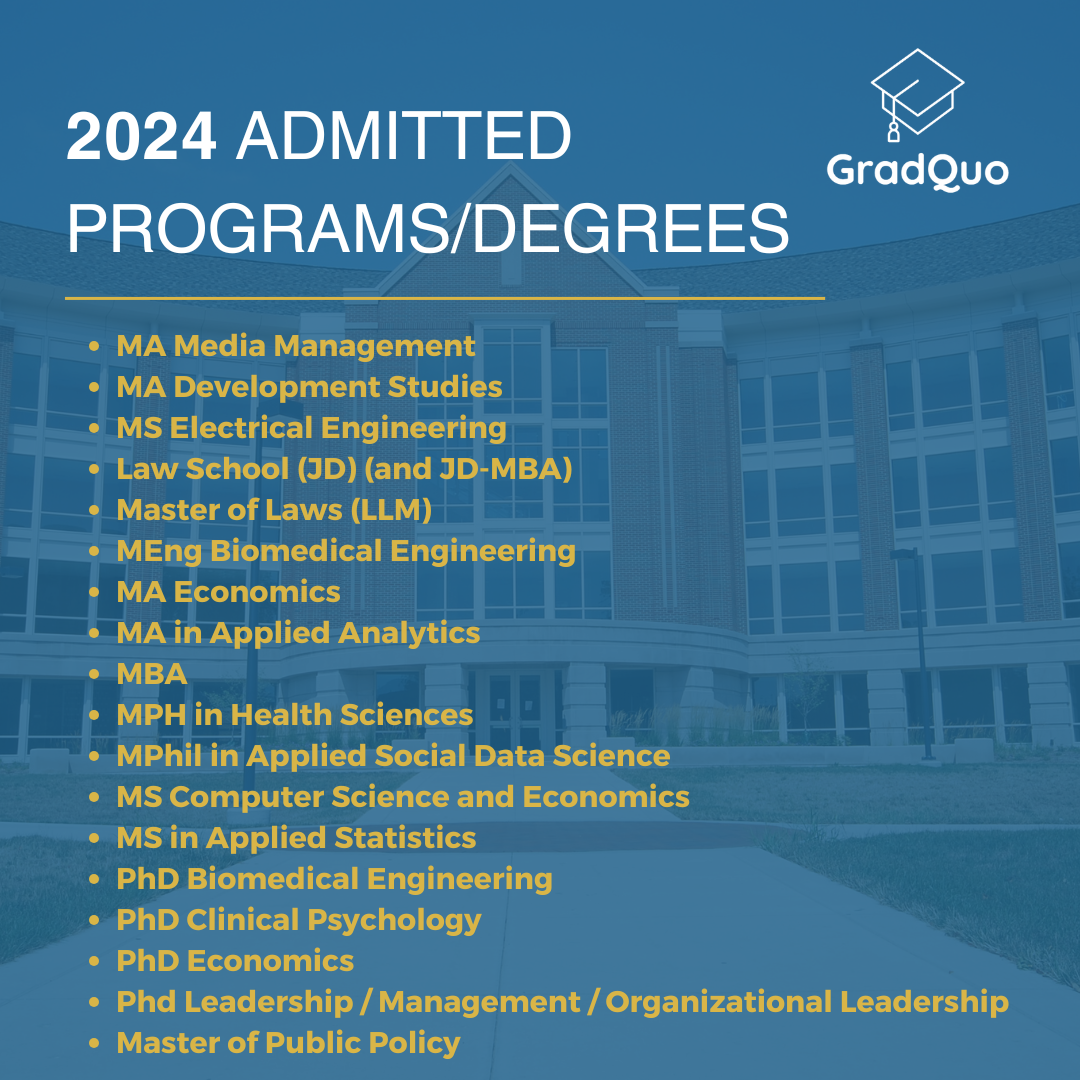 2024 ADMITTED PROGRAMS/DEGREES

GradQuo

- MA Media Management
- MA Development Studies
- MS Electrical Engineering
- Law School (JD) (and JD-MBA)
- Master of Laws (LLM)
- MEng Biomedical Engineering
- MA Economics
- MA in Applied Analytics
- MBA
- MPH in Health Sciences
- MPhil in Applied Social Data Science
- MS Computer Science and Economics
- MS in Applied Statistics
- PhD Biomedical Engineering
- PhD Clinical Psychology
- PhD Economics
- Phd Leadership / Management / Organizational Leadership
- Master of Public Policy